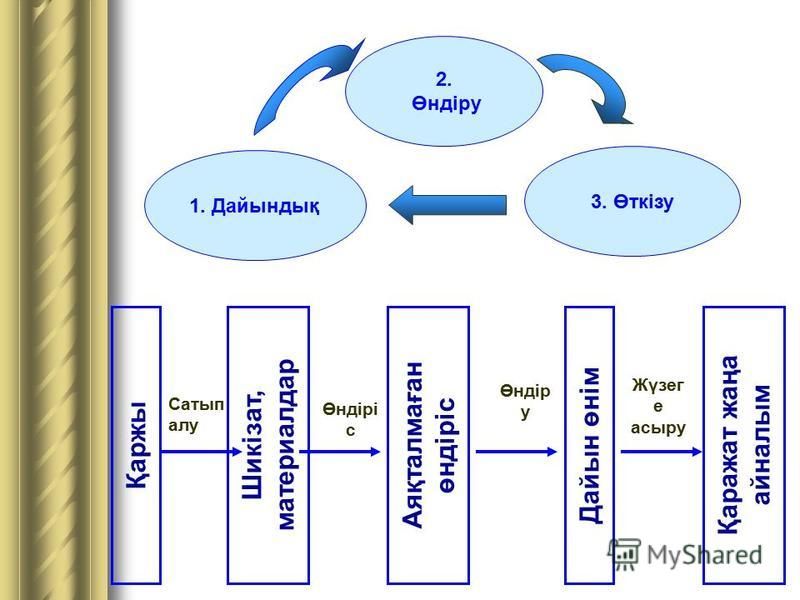 2. Өндіру

1. Дайындық

3. Өткізу

Қаржы

Сатып алу

Шикізат, материалдар

Өндіріс

Аяқталмаған өндіріс

Өндіру

Дайын өнім

Жүзеге асыру

Қаражат жаңа айналым

MyShared